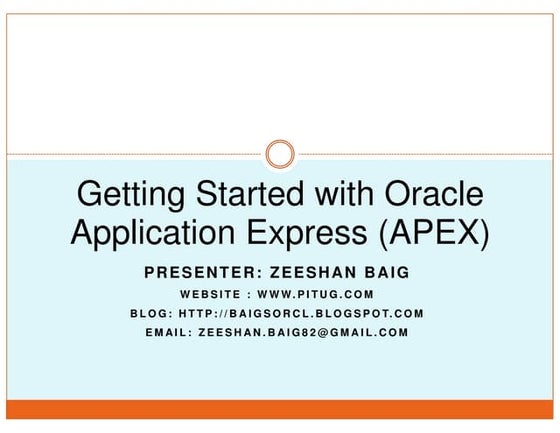 Getting Started with Oracle Application Express (APEX)

PRESENTER: ZEESHAN BAIG

WEBSITE : WWW.PITUG.COM

BLOG: HTTP://BAIGSORCL.BLOGSPOT.COM

EMAIL: ZEESHAN.BAIG82@GMAIL.COM